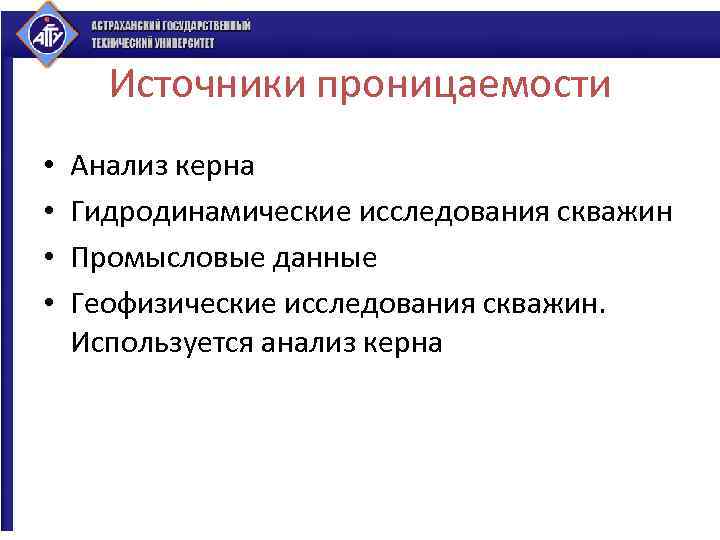 АГТУ

АСТРАХАНСКИЙ ГОСУДАРСТВЕННЫЙ ТЕХНИЧЕСКИЙ УНИВЕРСИТЕТ

Источники проницаемости

• Анализ керна
• Гидродинамические исследования скважин
• Промысловые данные
• Геофизические исследования скважин. Используется анализ керна